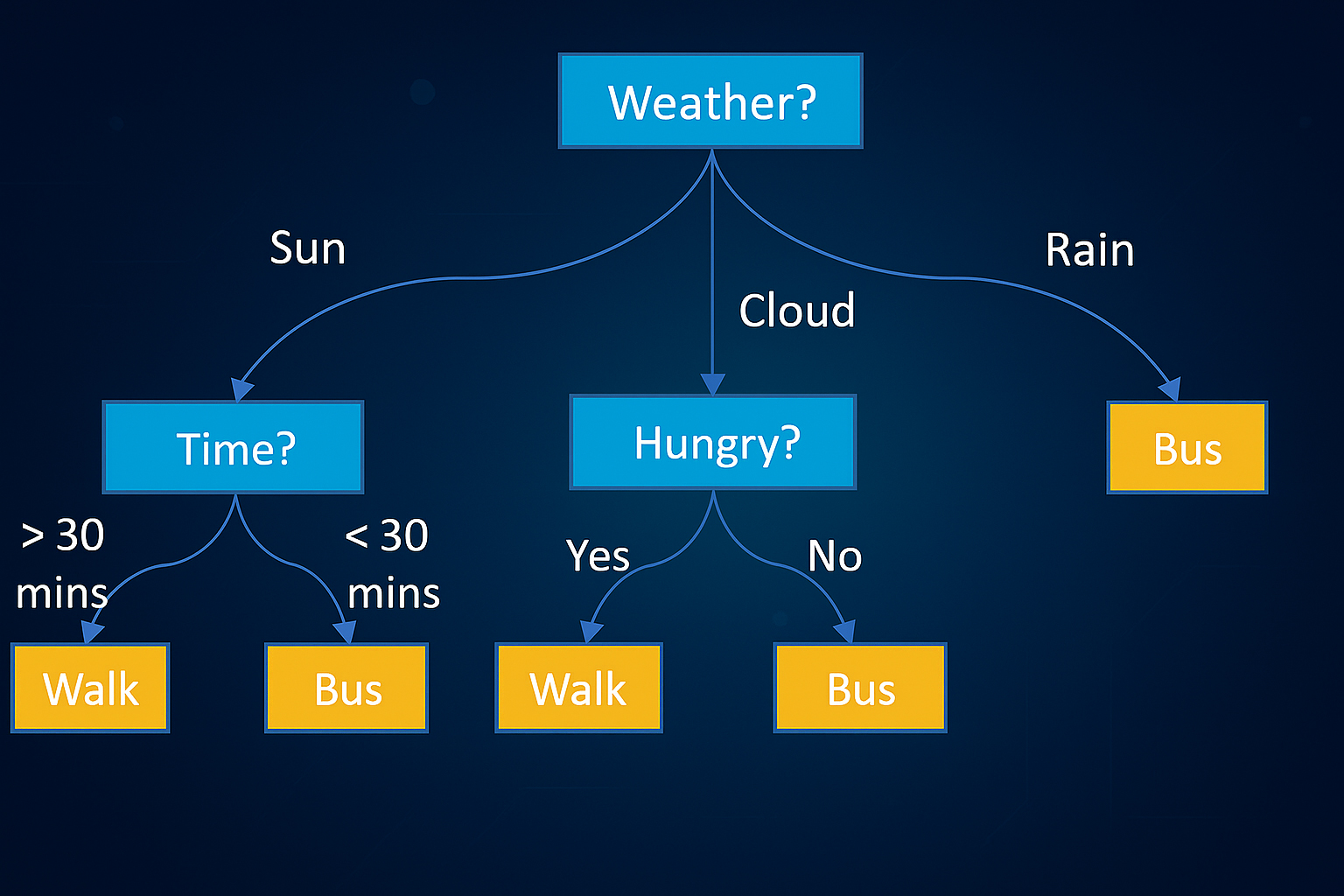 Weather?

Sun

Cloud

Rain

Time?

Hungry?

Bus

> 30 mins

< 30 mins

Yes

No

Walk

Bus

Walk

Bus